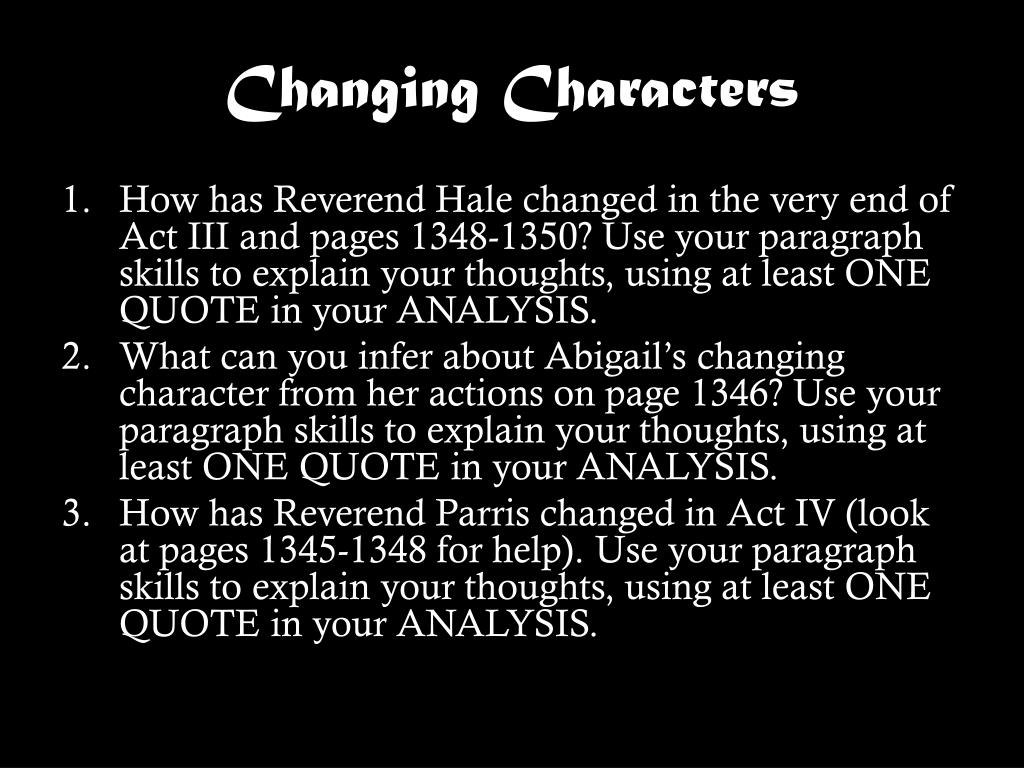 Changing Characters

1. How has Reverend Hale changed in the very end of Act III and pages 1348-1350? Use your paragraph skills to explain your thoughts, using at least ONE QUOTE in your ANALYSIS.
2. What can you infer about Abigail's changing character from her actions on page 1346? Use your paragraph skills to explain your thoughts, using at least ONE QUOTE in your ANALYSIS.
3. How has Reverend Parris changed in Act IV (look at pages 1345-1348 for help). Use your paragraph skills to explain your thoughts, using at least ONE QUOTE in your ANALYSIS.